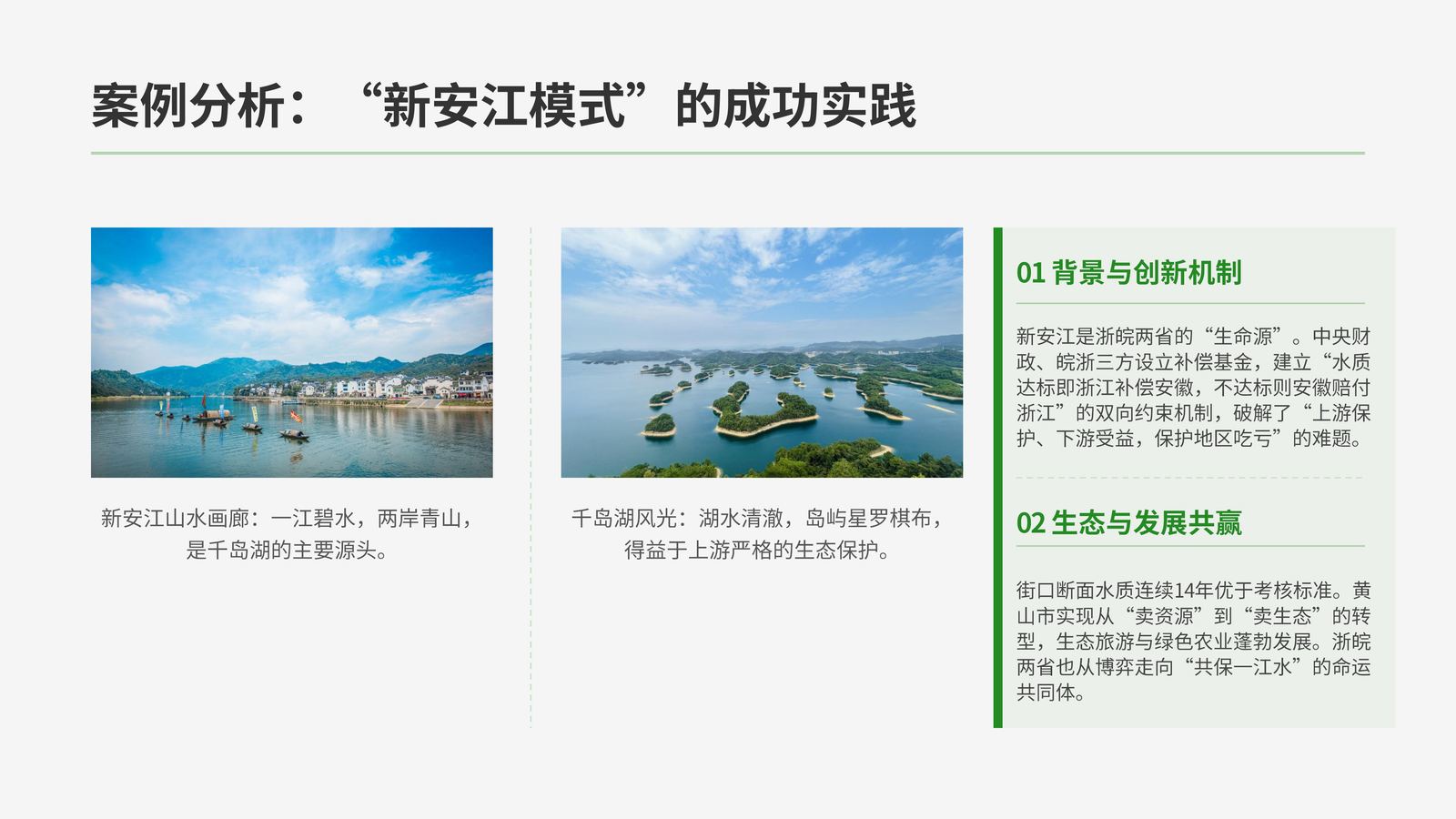 案例分析：“新安江模式”的成功实践

新安江山水画廊：一江碧水，两岸青山，是千岛湖的主要源头。

千岛湖风光：湖水清澈，岛屿星罗棋布，得益于上游严格的生态保护。

01 背景与创新机制

新安江是浙皖两省的“生命源”。中央财政、皖浙三方设立补偿基金，建立“水质达标即浙江补偿安徽，不达标则安徽赔付浙江”的双向约束机制，破解了“上游保护、下游受益，保护地区吃亏”的难题。

02 生态与发展共赢

街口断面水质连续14年优于考核标准。黄山市实现从“卖资源”到“卖生态”的转型，生态旅游与绿色农业蓬勃发展。浙皖两省也从博弈走向“共保一江水”的命运共同体。